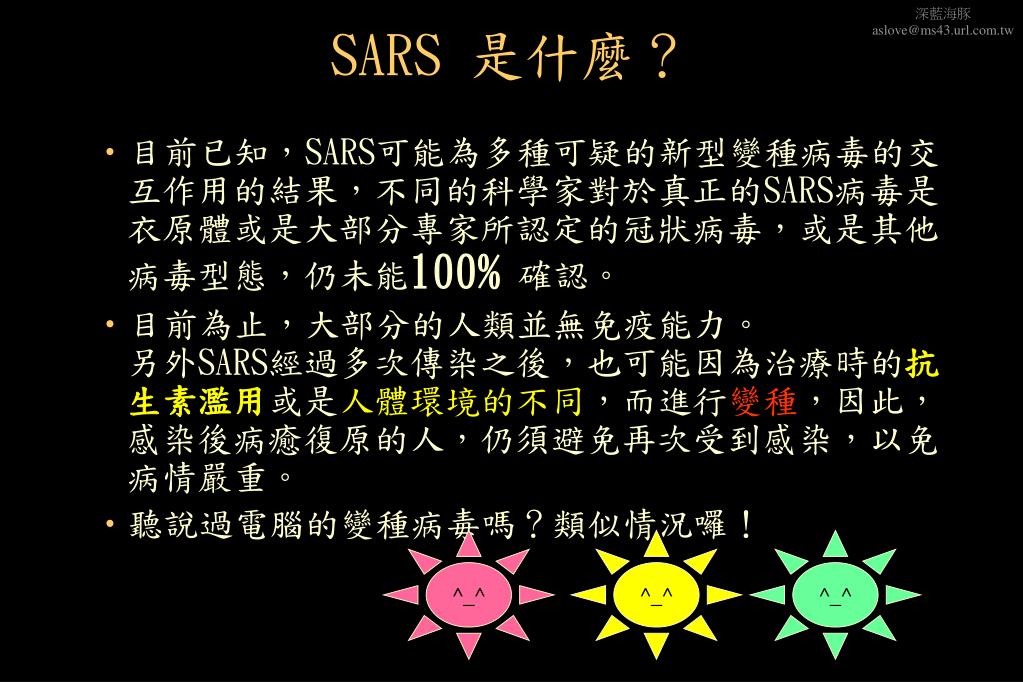 深藍海豚
aslove@ms43.url.com.tw

SARS 是什麼？

• 目前已知，SARS可能為多種可疑的新型變種病毒的交互作用的結果，不同的科學家對於真正的SARS病毒是衣原體或是大部分專家所認定的冠狀病毒，或是其他病毒型態，仍未能100% 確認。

• 目前為止，大部分的人類並無免疫能力。
另外SARS經過多次傳染之後，也可能因為治療時的抗生素濫用或是人體環境的不同，而進行變種，因此，感染後病癒復原的人，仍須避免再次受到感染，以免病情嚴重。

• 聽說過電腦的變種病毒嗎？類似情況囉！

^_^
^_^
^_^